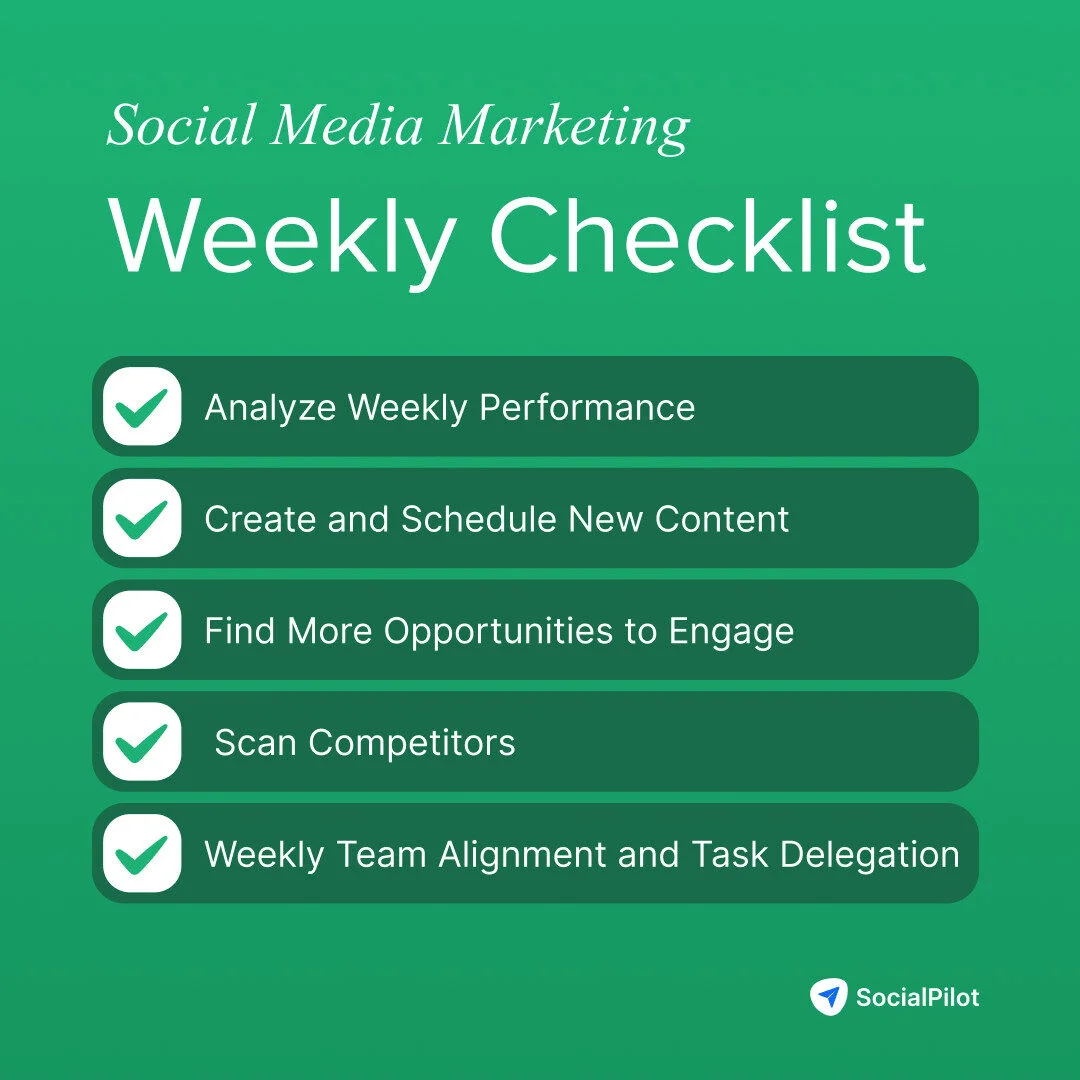 Social Media Marketing

Weekly Checklist

Analyze Weekly Performance

Create and Schedule New Content

Find More Opportunities to Engage

Scan Competitors

Weekly Team Alignment and Task Delegation

SocialPilot